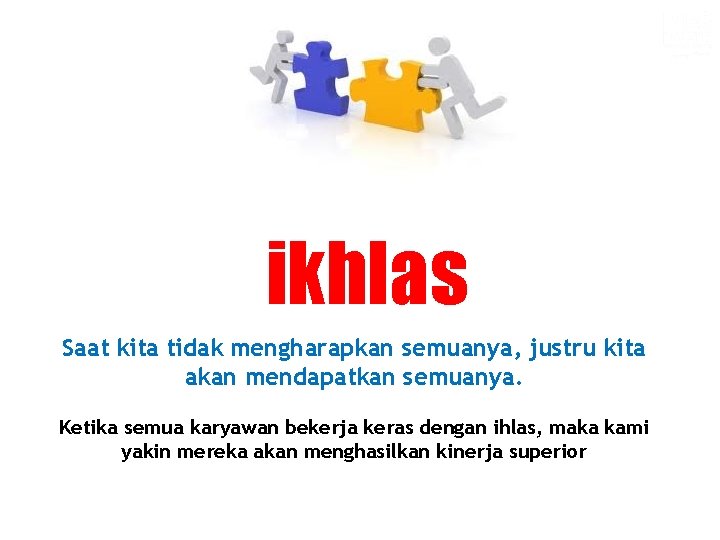 ikhlas

Saat kita tidak mengharapkan semuanya, justru kita akan mendapatkan semuanya.

Ketika semua karyawan bekerja keras dengan ihlas, maka kami yakin mereka akan menghasilkan kinerja superior